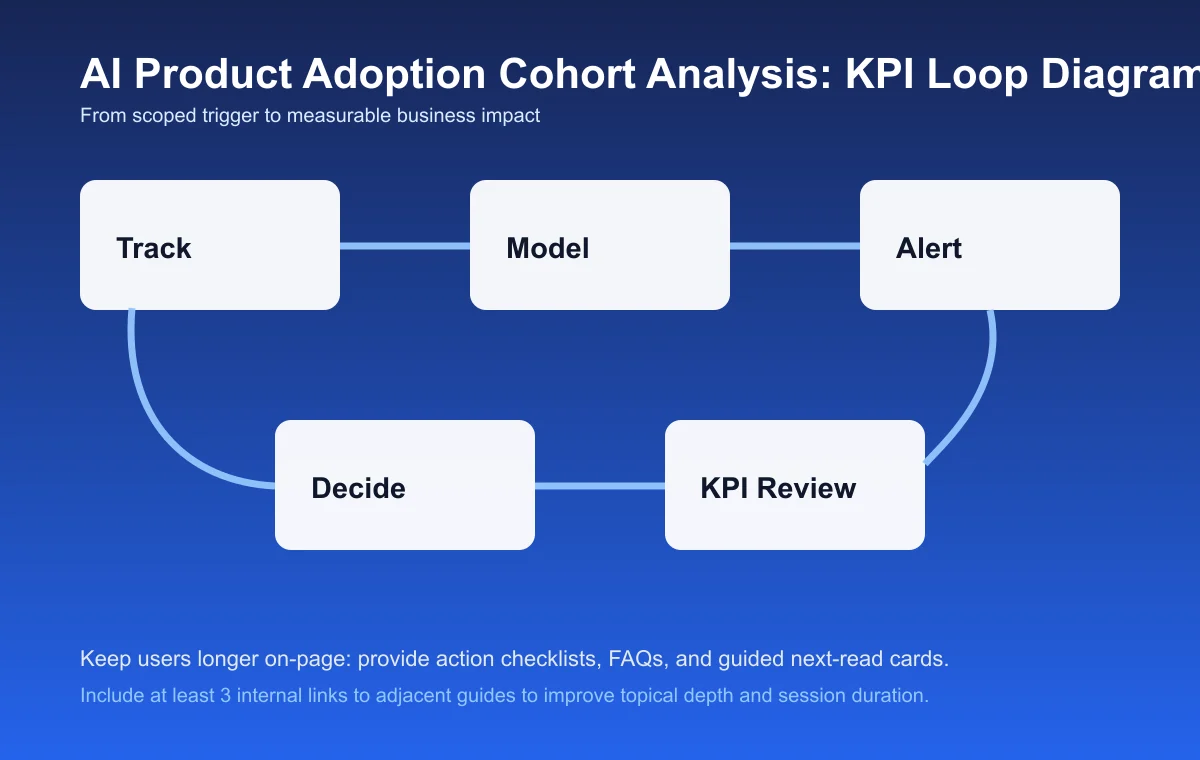 AI Product Adoption Cohort Analysis: KPI Loop Diagram
From scoped trigger to measurable business impact

Track

Model

Alert

Decide

KPI Review

Keep users longer on-page: provide action checklists, FAQs, and guided next-read cards.

Include at least 3 internal links to adjacent guides to improve topical depth and session duration.